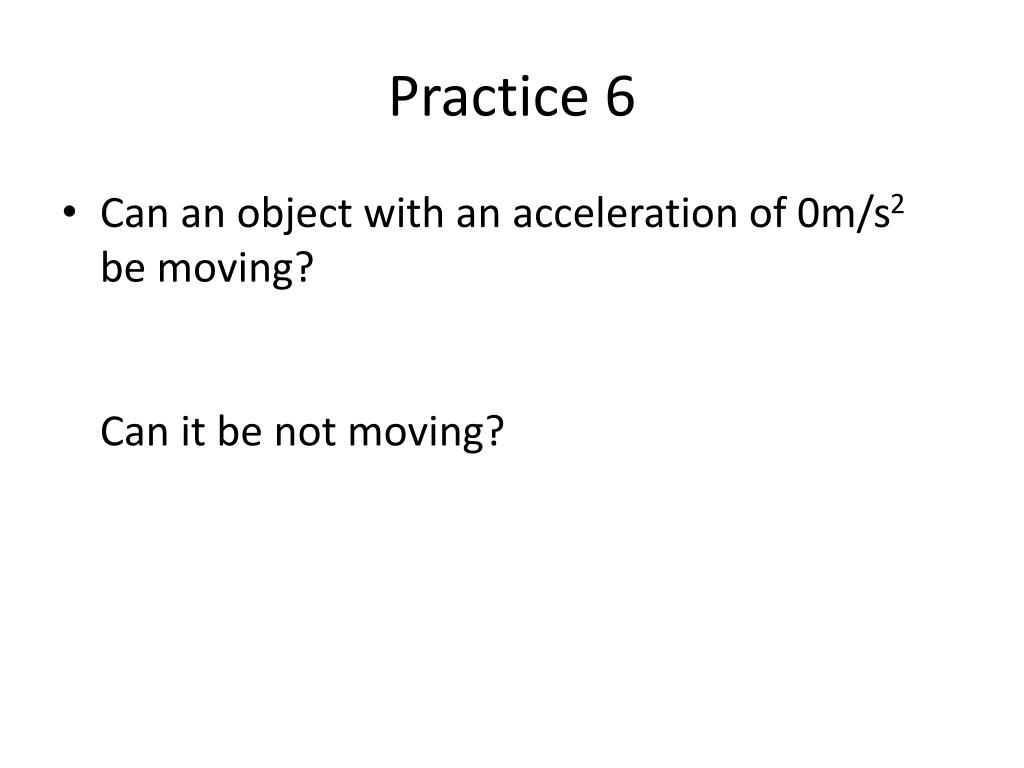 Practice 6

• Can an object with an acceleration of $0m/s^2$ be moving?

Can it be not moving?